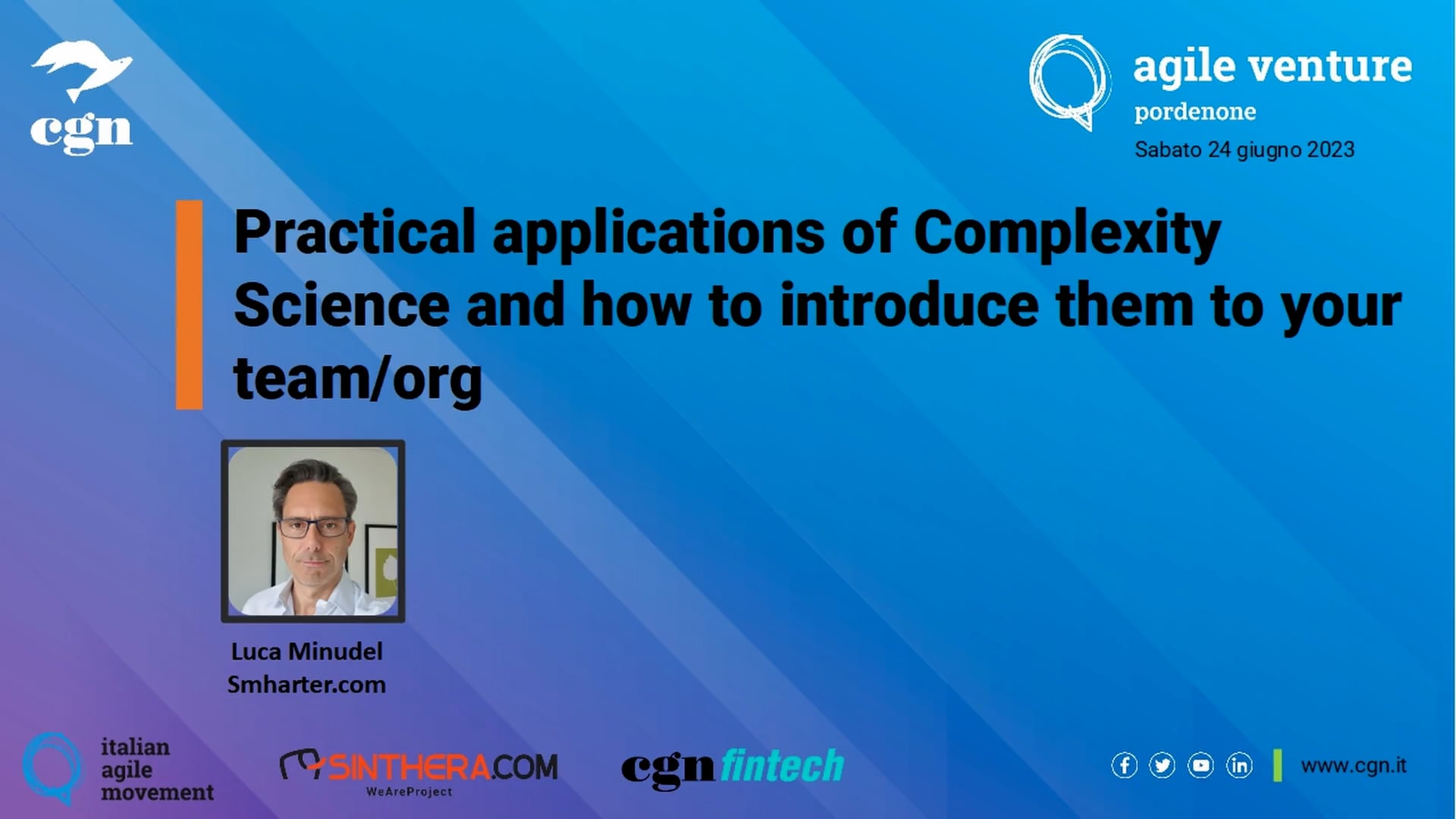 cgn

agile venture
pordenone
Sabato 24 giugno 2023

Practical applications of Complexity Science and how to introduce them to your team/org

Luca Minudel
Smharter.com

italian agile movement

SINTHERA.COM
WeAreProject

cgn fintech

www.cgn.it